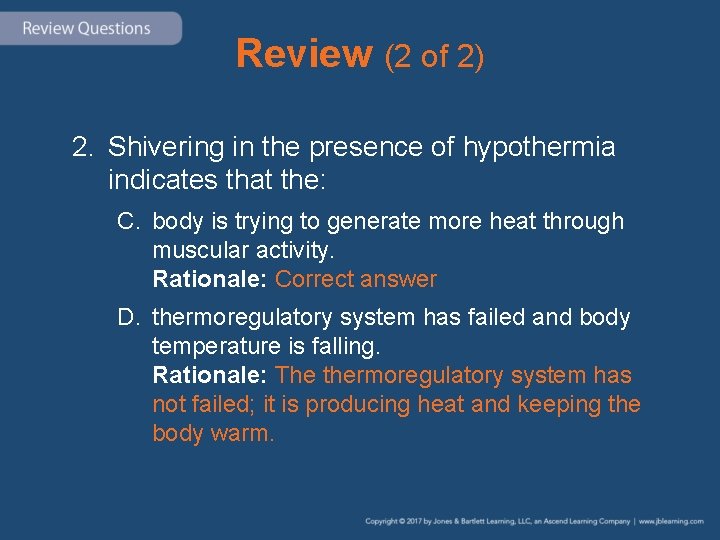 Review Questions

Review (2 of 2)

2. Shivering in the presence of hypothermia indicates that the:

C. body is trying to generate more heat through muscular activity.
Rationale: Correct answer

D. thermoregulatory system has failed and body temperature is falling.
Rationale: The thermoregulatory system has not failed; it is producing heat and keeping the body warm.

Copyright © 2017 by Jones & Bartlett Learning, LLC, an Ascend Learning Company | www.jblearning.com